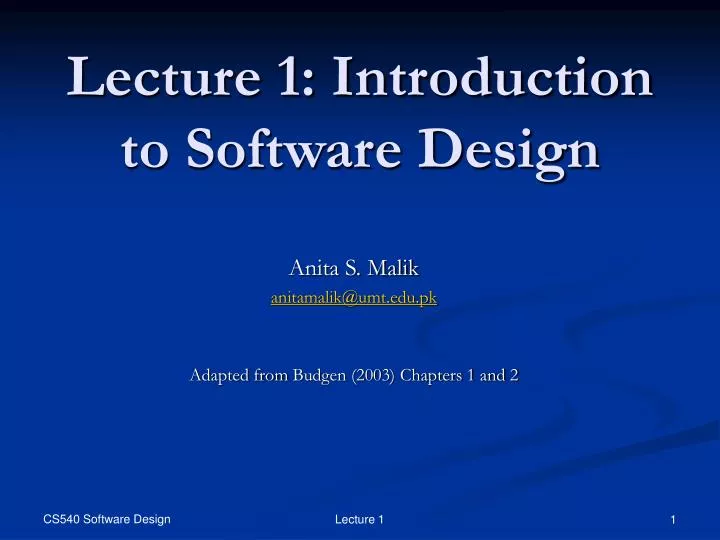 Lecture 1: Introduction to Software Design

Anita S. Malik
anitamalik@umt.edu.pk

Adapted from Budgen (2003) Chapters 1 and 2

CS540 Software Design

Lecture 1

1